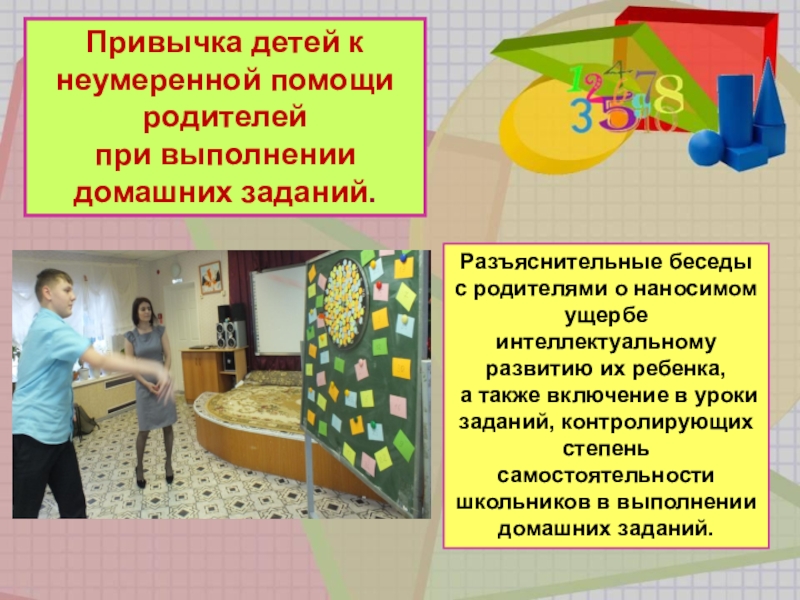 Привычка детей к неумеренной помощи родителей при выполнении домашних заданий.

1 2 3 4 5 6 7 8 9 10

Разъяснительные беседы с родителями о наносимом ущербе интеллектуальному развитию их ребенка, а также включение в уроки заданий, контролирующих степень самостоятельности школьников в выполнении домашних заданий.